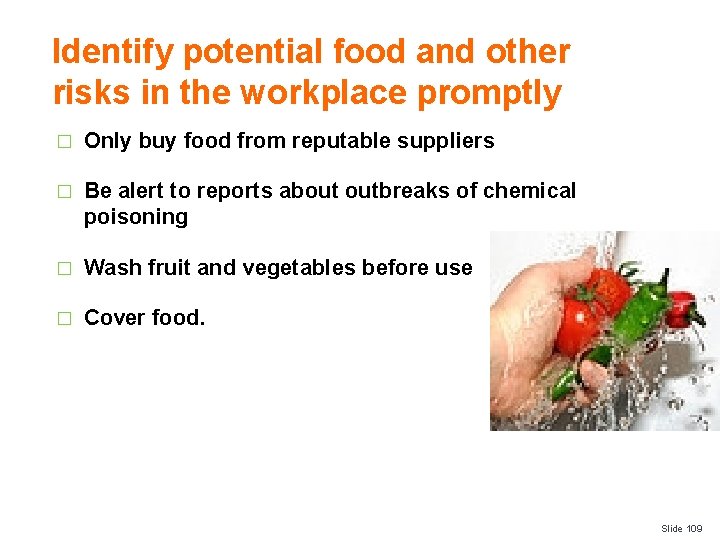 Identify potential food and other risks in the workplace promptly

□ Only buy food from reputable suppliers

□ Be alert to reports about outbreaks of chemical poisoning

□ Wash fruit and vegetables before use

□ Cover food.

Slide 109